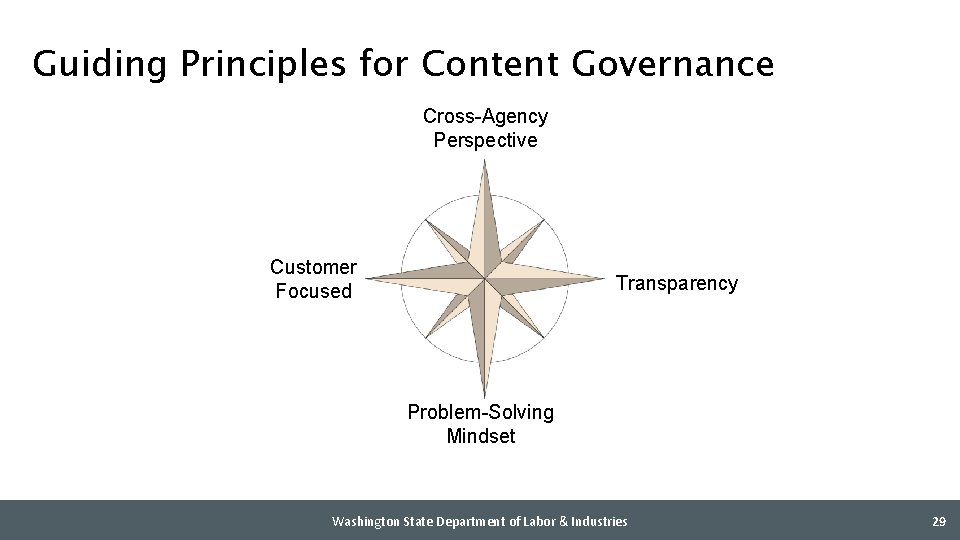 Guiding Principles for Content Governance

Cross-Agency Perspective

Customer Focused

Transparency

Problem-Solving Mindset

Washington State Department of Labor & Industries

29